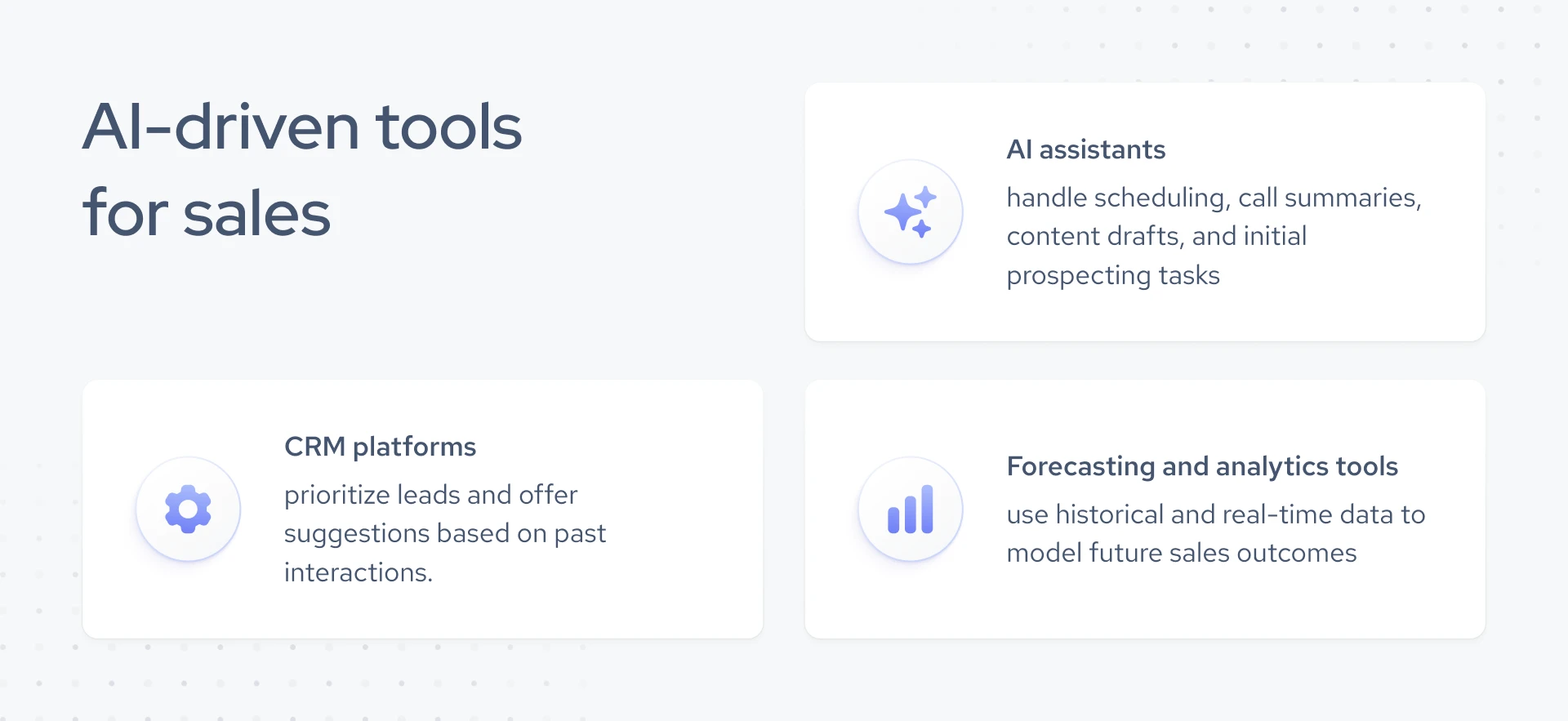 AI-driven tools for sales

AI assistants

handle scheduling, call summaries, content drafts, and initial prospecting tasks

CRM platforms

prioritize leads and offer suggestions based on past interactions.

Forecasting and analytics tools

use historical and real-time data to model future sales outcomes